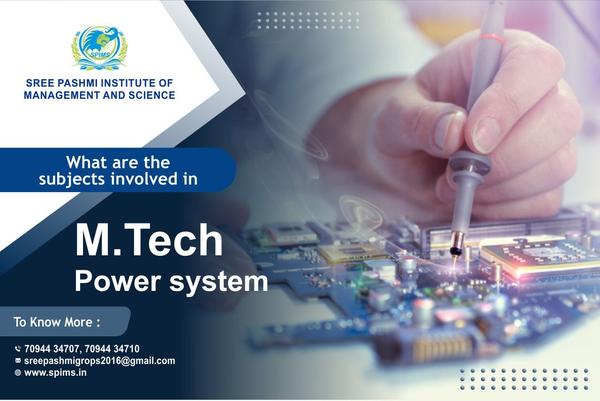 SPIMS

SREE PASHMI INSTITUTE OF MANAGEMENT AND SCIENCE

What are the subjects involved in

M.Tech
Power system

To Know More :

70944 34707, 70944 34710
sreepashmigrops2016@gmail.com
www.spims.in